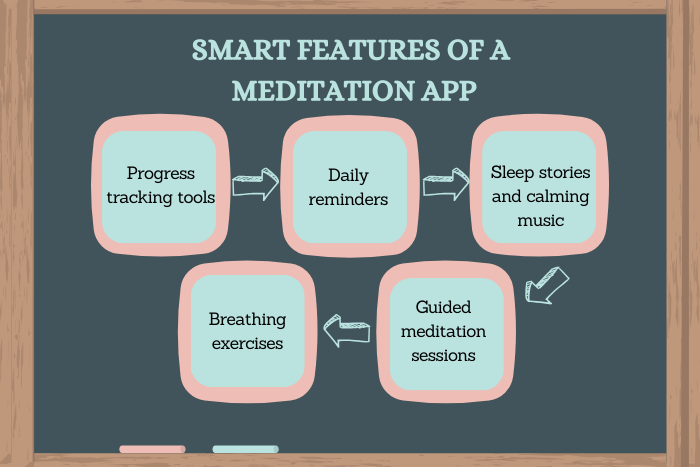 SMART FEATURES OF A MEDITATION APP

Progress tracking tools

Daily reminders

Sleep stories and calming music

Guided meditation sessions

Breathing exercises